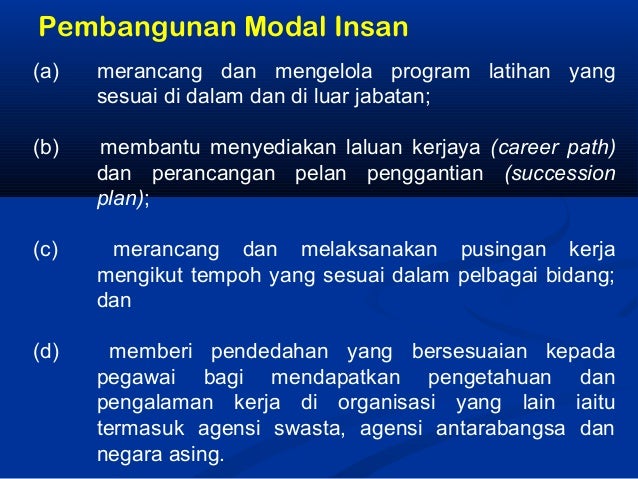 Pembangunan Modal Insan

(a) merancang dan mengelola program latihan yang sesuai di dalam dan di luar jabatan;

(b) membantu menyediakan laluan kerjaya (career path) dan perancangan pelan penggantian (succession plan);

(c) merancang dan melaksanakan pusingan kerja mengikut tempoh yang sesuai dalam pelbagai bidang; dan

(d) memberi pendedahan yang bersesuaian kepada pegawai bagi mendapatkan pengetahuan dan pengalaman kerja di organisasi yang lain iaitu termasuk agensi swasta, agensi antarabangsa dan negara asing.